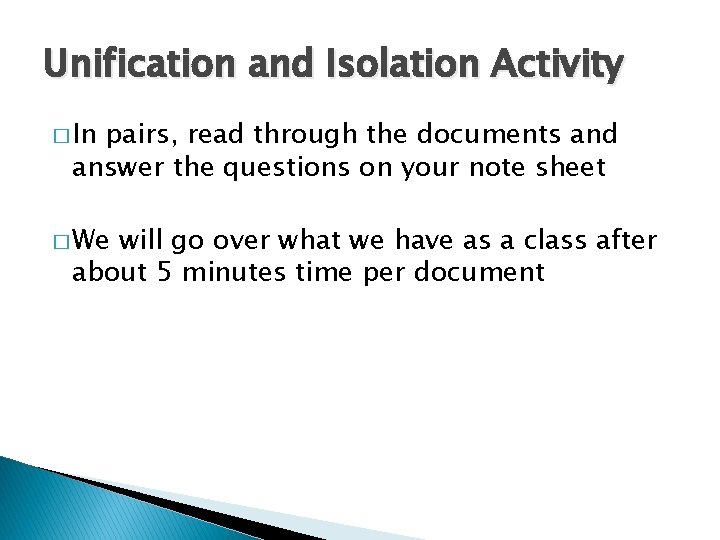 Unification and Isolation Activity

□ In pairs, read through the documents and answer the questions on your note sheet

□ We will go over what we have as a class after about 5 minutes time per document